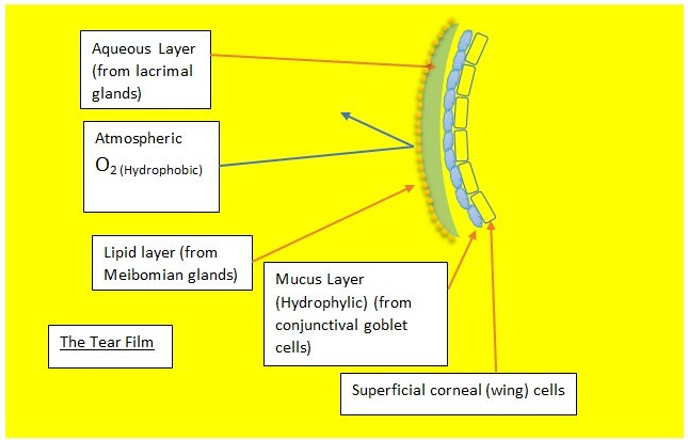 Aqueous Layer (from lacrimal glands)

Atmospheric $O_2$ (Hydrophobic)

Lipid layer (from Meibomian glands)

Mucus Layer (Hydrophylic) (from conjunctival goblet cells)

The Tear Film

Superficial corneal (wing) cells